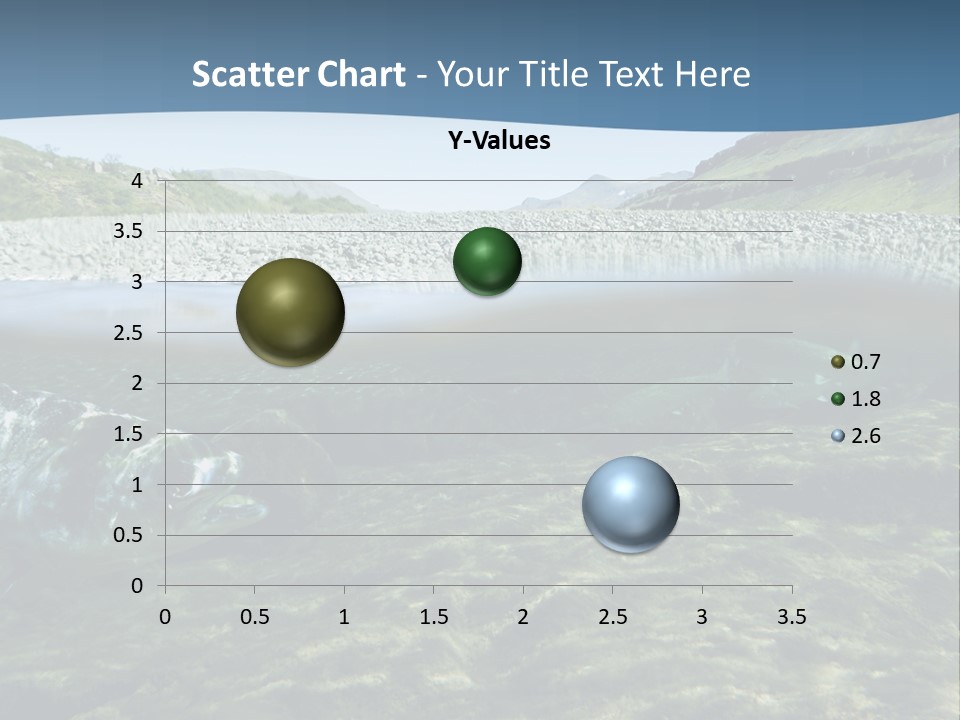 Scatter Chart - Your Title Text Here

Y-Values

4
3.5
3
2.5
2
1.5
1
0.5
0

0 0.5 1 1.5 2 2.5 3 3.5

0.7
1.8
2.6